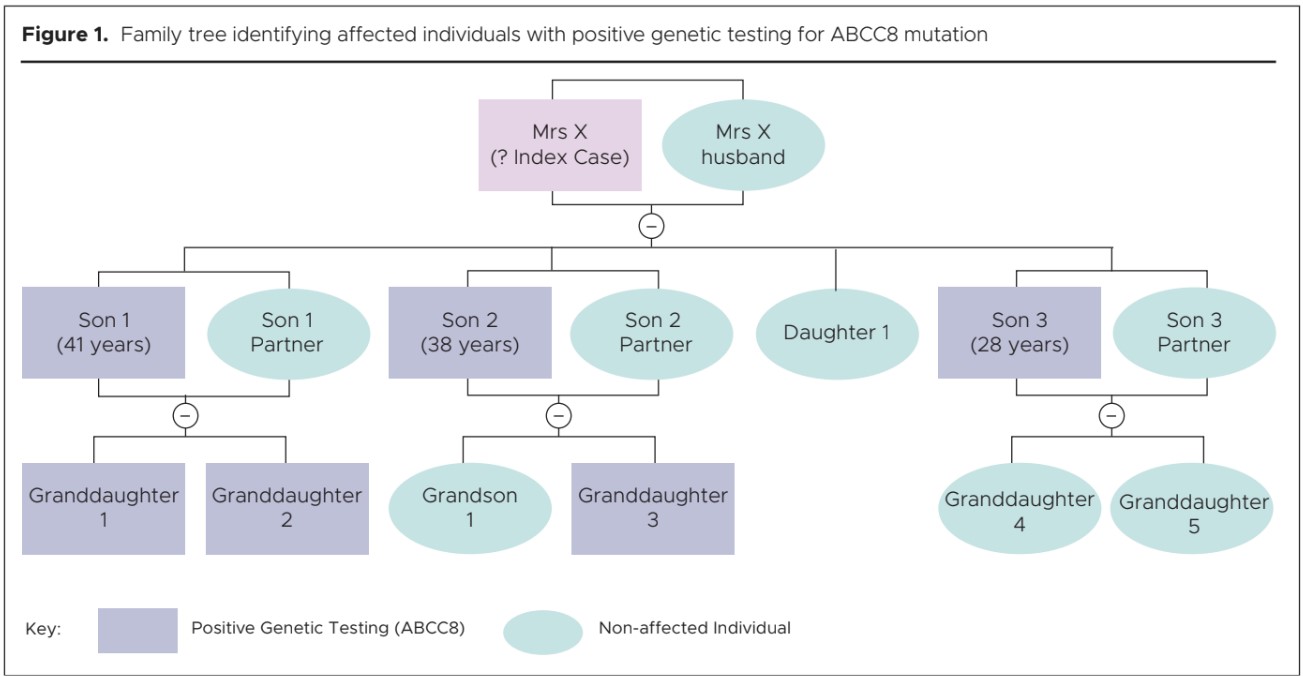 **Figure 1.** Family tree identifying affected individuals with positive genetic testing for ABCC8 mutation

Mrs X (? Index Case)

Mrs X husband

−

Son 1 (41 years)

Son 1 Partner

Son 2 (38 years)

Son 2 Partner

Daughter 1

Son 3 (28 years)

Son 3 Partner

−

−

−

Granddaughter 1

Granddaughter 2

Grandson 1

Granddaughter 3

Granddaughter 4

Granddaughter 5

Key: Positive Genetic Testing (ABCC8) Non-affected Individual